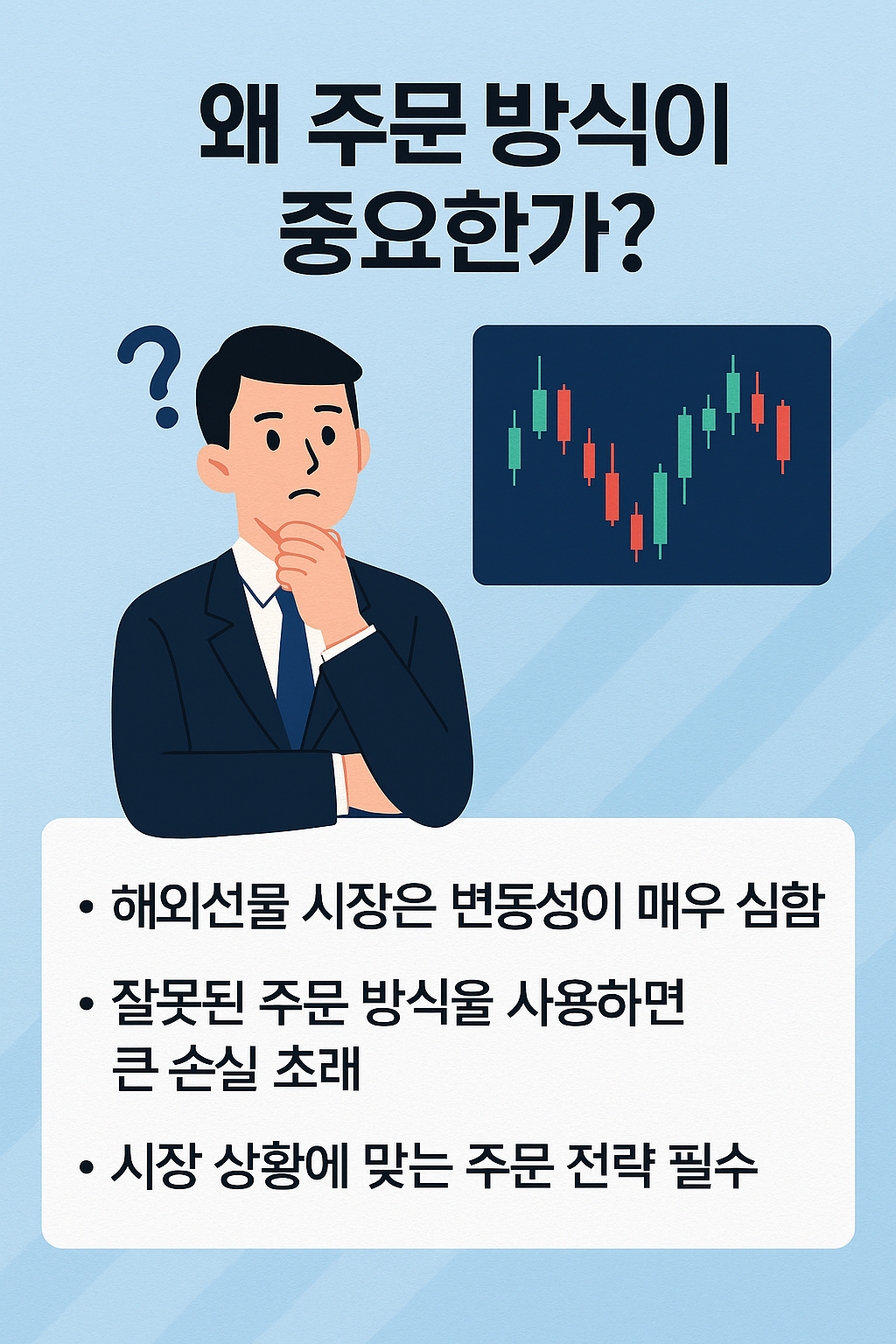 왜 주문 방식이 중요한가?

?

• 해외선물 시장은 변동성이 매우 심함

• 잘못된 주문 방식을 사용하면 큰 손실 초래

• 시장 상황에 맞는 주문 전략 필수